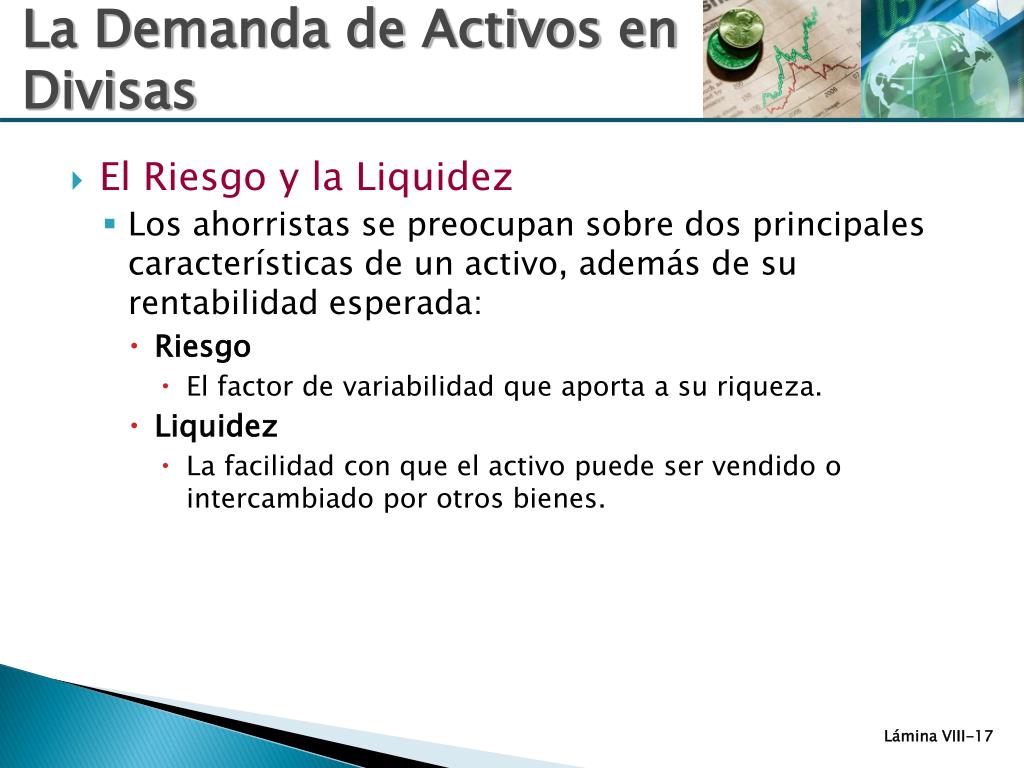 La Demanda de Activos en Divisas

El Riesgo y la Liquidez

Los ahorristas se preocupan sobre dos principales características de un activo, además de su rentabilidad esperada:

Riesgo

El factor de variabilidad que aporta a su riqueza.

Liquidez

La facilidad con que el activo puede ser vendido o intercambiado por otros bienes.

Lámina VIII-17